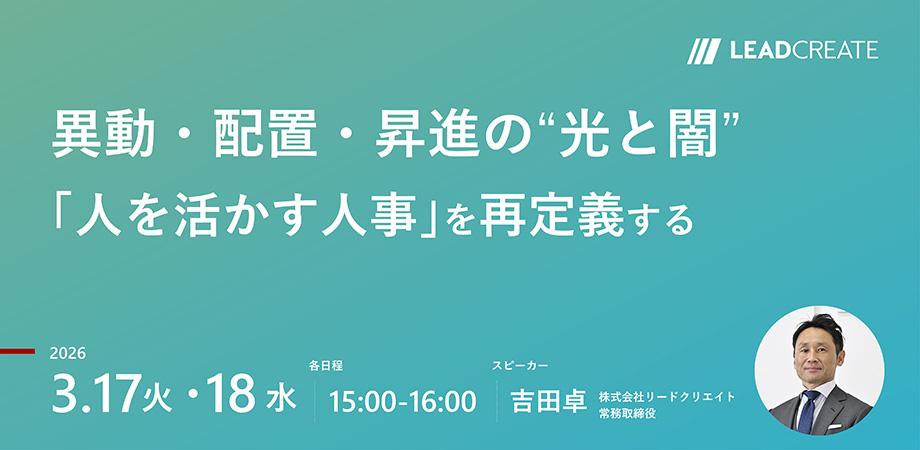 LEADCREATE

異動・配置・昇進の“光と闇”

「人を活かす人事」を再定義する

2026

3.17火・18水

各日程

15:00-16:00

スピーカー

吉田卓

株式会社リードクリエイト
常務取締役